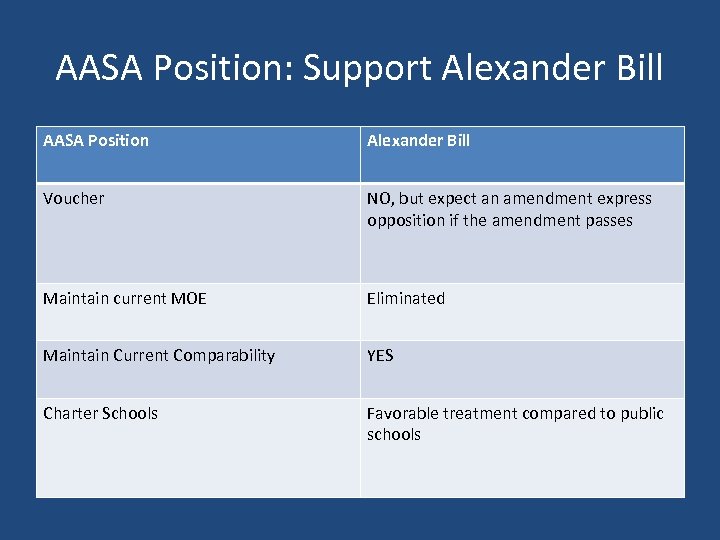 AASA Position: Support Alexander Bill

| AASA Position | Alexander Bill |
|---|---|
| Voucher | NO, but expect an amendment express opposition if the amendment passes |
| Maintain current MOE | Eliminated |
| Maintain Current Comparability | YES |
| Charter Schools | Favorable treatment compared to public schools |